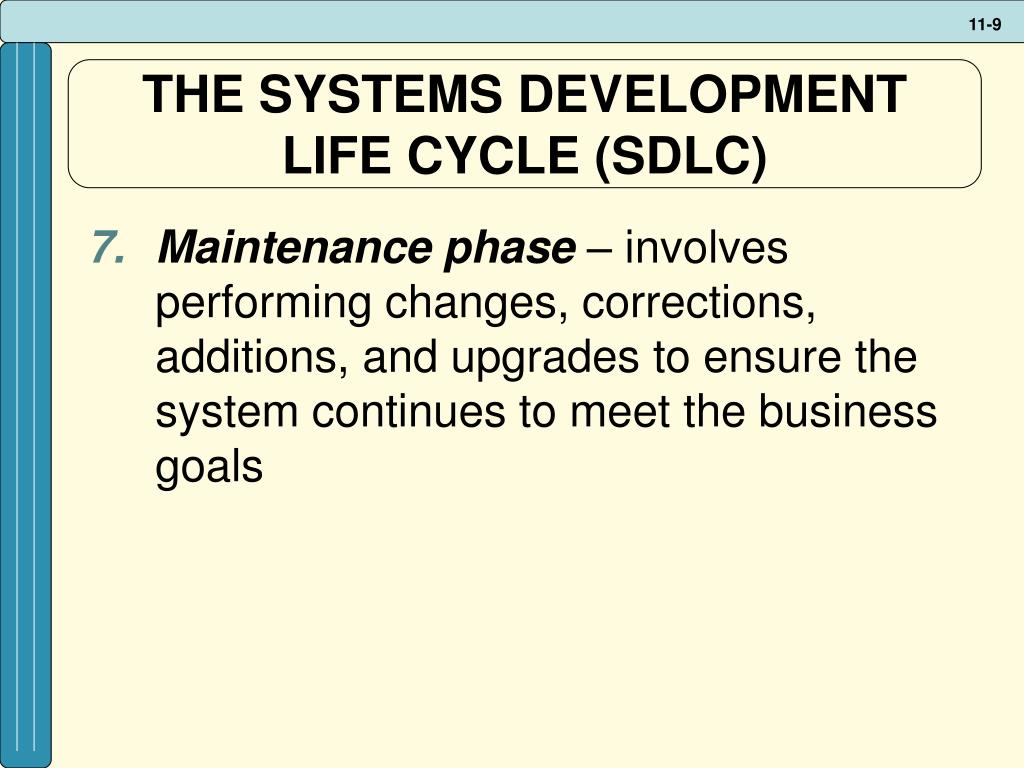 11-9

THE SYSTEMS DEVELOPMENT LIFE CYCLE (SDLC)

7. Maintenance phase – involves performing changes, corrections, additions, and upgrades to ensure the system continues to meet the business goals